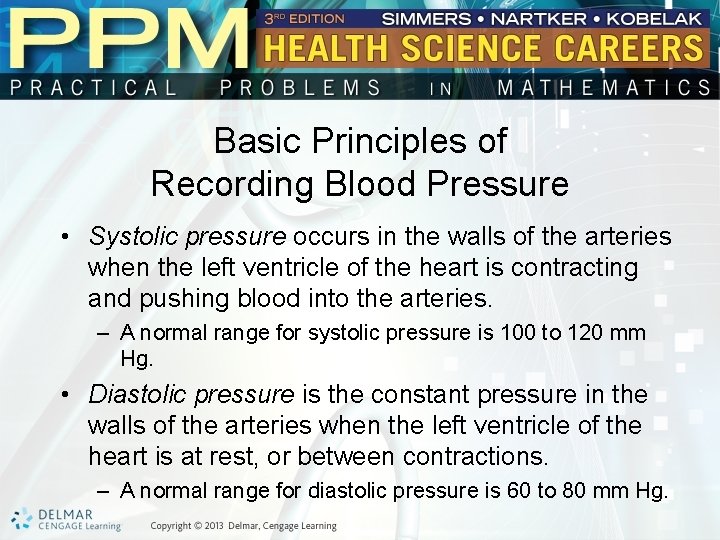 PPM 3RD EDITION SIMMERS • NARTKER • KOBELAK
HEALTH SCIENCE CAREERS
PRACTICAL PROBLEMS IN MATHEMATICS

Basic Principles of Recording Blood Pressure

• Systolic pressure occurs in the walls of the arteries when the left ventricle of the heart is contracting and pushing blood into the arteries.
– A normal range for systolic pressure is 100 to 120 mm Hg.

• Diastolic pressure is the constant pressure in the walls of the arteries when the left ventricle of the heart is at rest, or between contractions.
– A normal range for diastolic pressure is 60 to 80 mm Hg.

DELMAR CENGAGE Learning

Copyright © 2013 Delmar, Cengage Learning